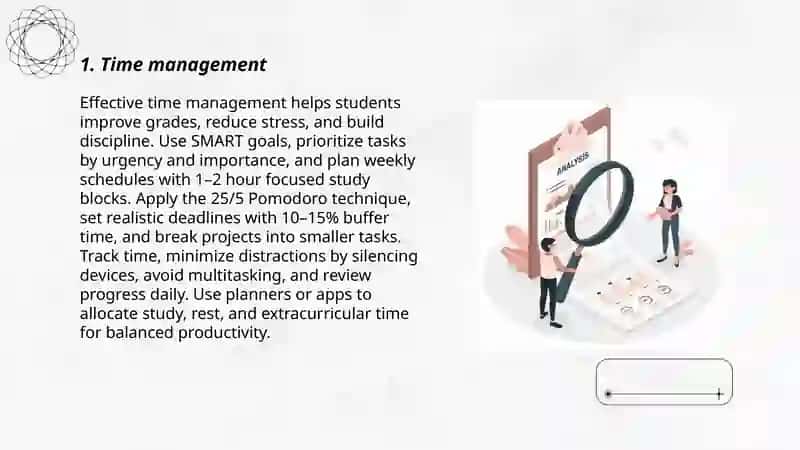 1. Time management

Effective time management helps students improve grades, reduce stress, and build discipline. Use SMART goals, prioritize tasks by urgency and importance, and plan weekly schedules with 1–2 hour focused study blocks. Apply the 25/5 Pomodoro technique, set realistic deadlines with 10–15% buffer time, and break projects into smaller tasks. Track time, minimize distractions by silencing devices, avoid multitasking, and review progress daily. Use planners or apps to allocate study, rest, and extracurricular time for balanced productivity.

ANALYSIS